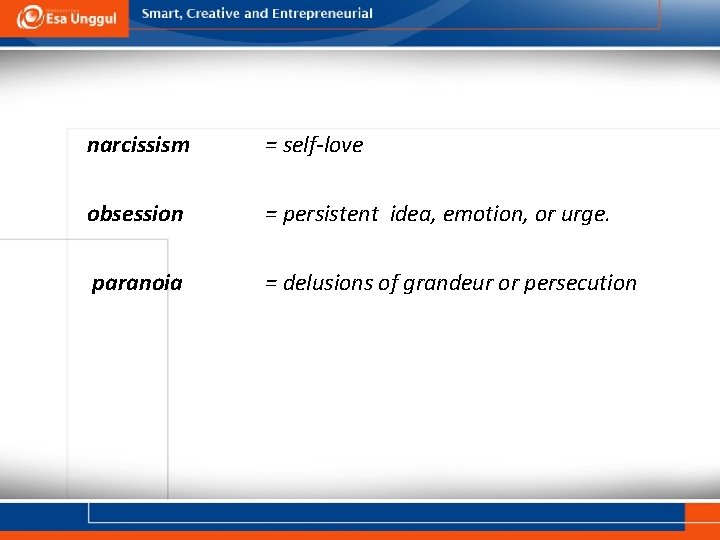 Esa Unggul

Smart, Creative and Entrepreneurial

narcissism = self-love

obsession = persistent idea, emotion, or urge.

paranoia = delusions of grandeur or persecution